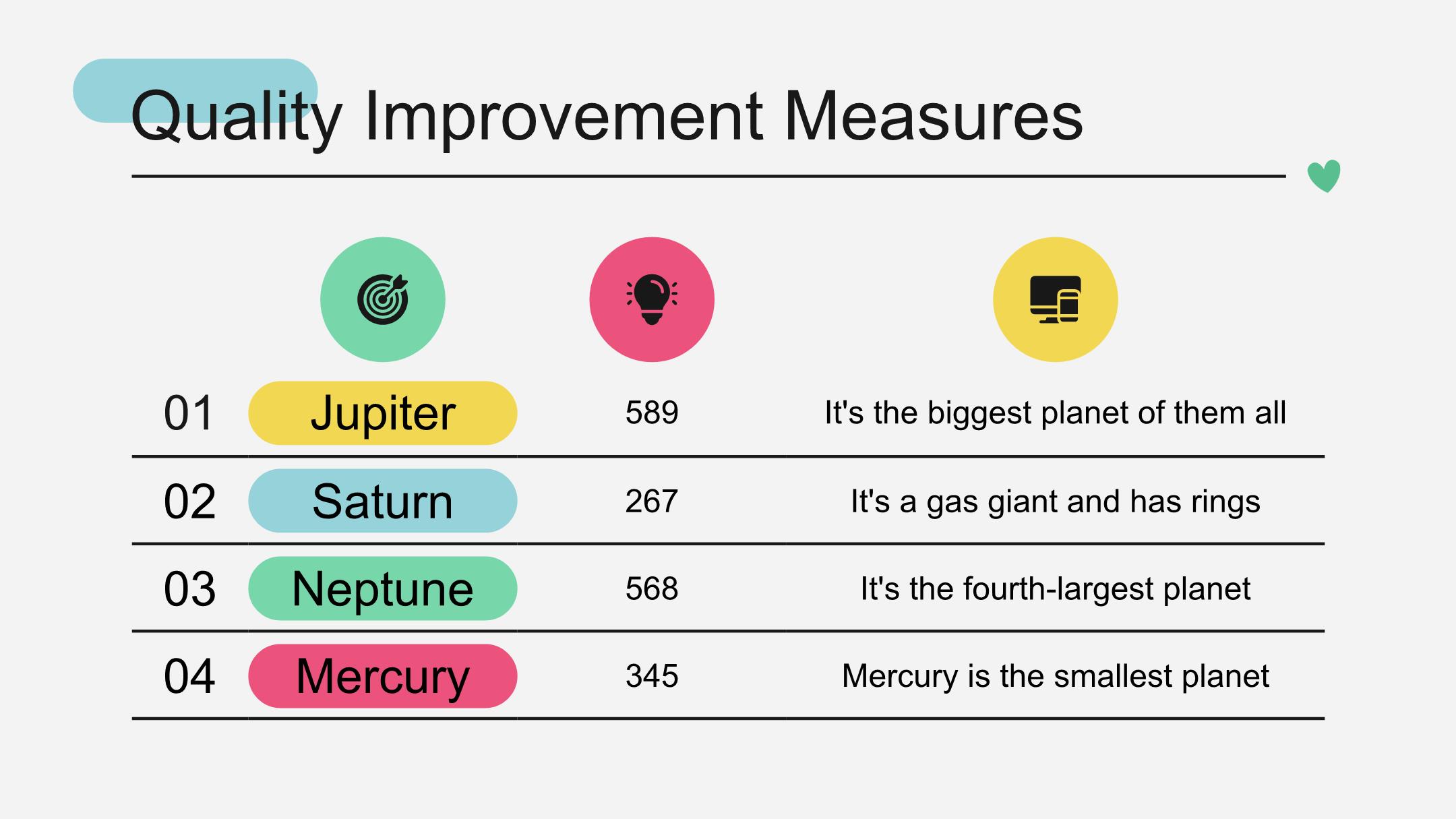 Quality Improvement Measures

| | | | |
|---|---|---|---|
| 01 | Jupiter | 589 | It's the biggest planet of them all |
| 02 | Saturn | 267 | It's a gas giant and has rings |
| 03 | Neptune | 568 | It's the fourth-largest planet |
| 04 | Mercury | 345 | Mercury is the smallest planet |